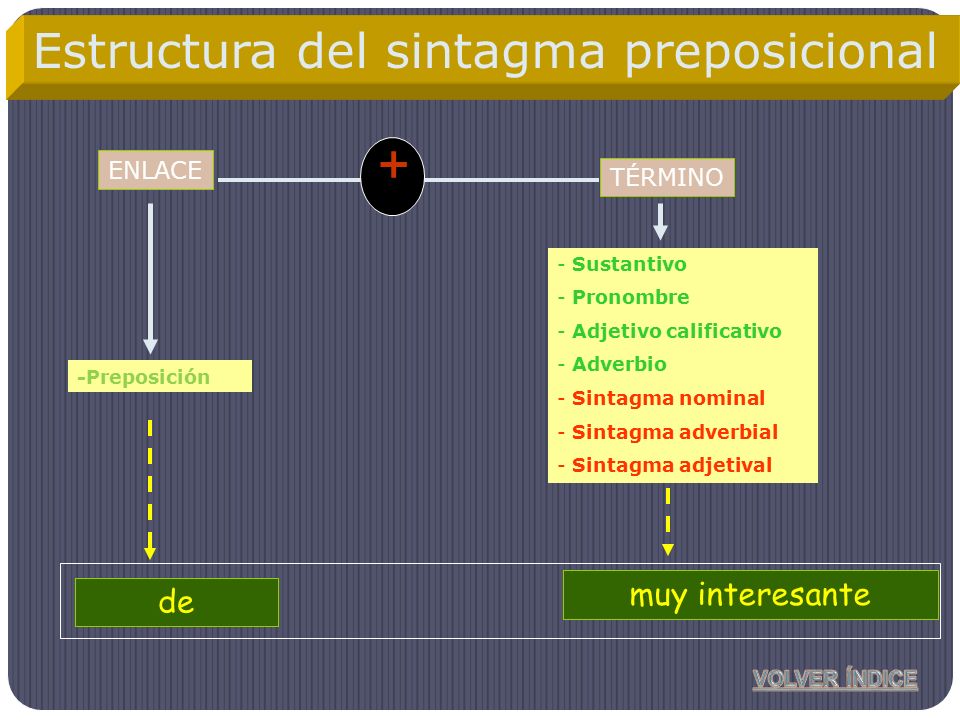 Estructura del sintagma preposicional

ENLACE

+

TÉRMINO

-Preposición

- Sustantivo
- Pronombre
- Adjetivo calificativo
- Adverbio
- Sintagma nominal
- Sintagma adverbial
- Sintagma adjetival

de

muy interesante

VOLVER ÍNDICE